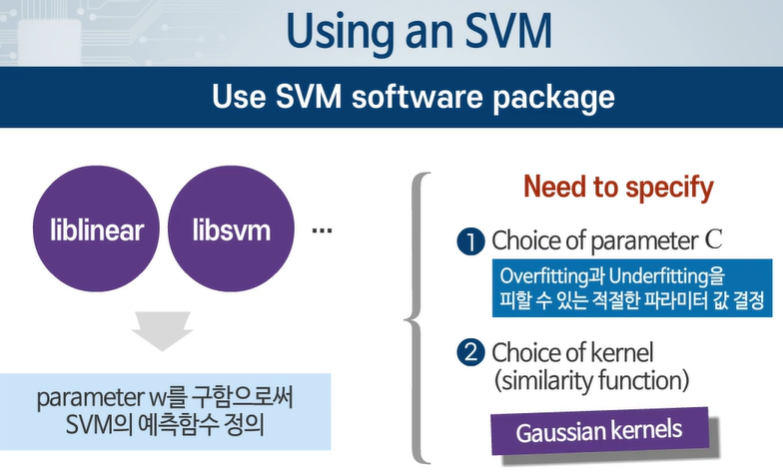 Using an SVM

Use SVM software package

liblinear

libsvm

...

parameter w를 구함으로써 SVM의 예측함수 정의

Need to specify

1 Choice of parameter $C$

Overfitting과 Underfitting을 피할 수 있는 적절한 파라미터 값 결정

2 Choice of kernel (similarity function)

Gaussian kernels